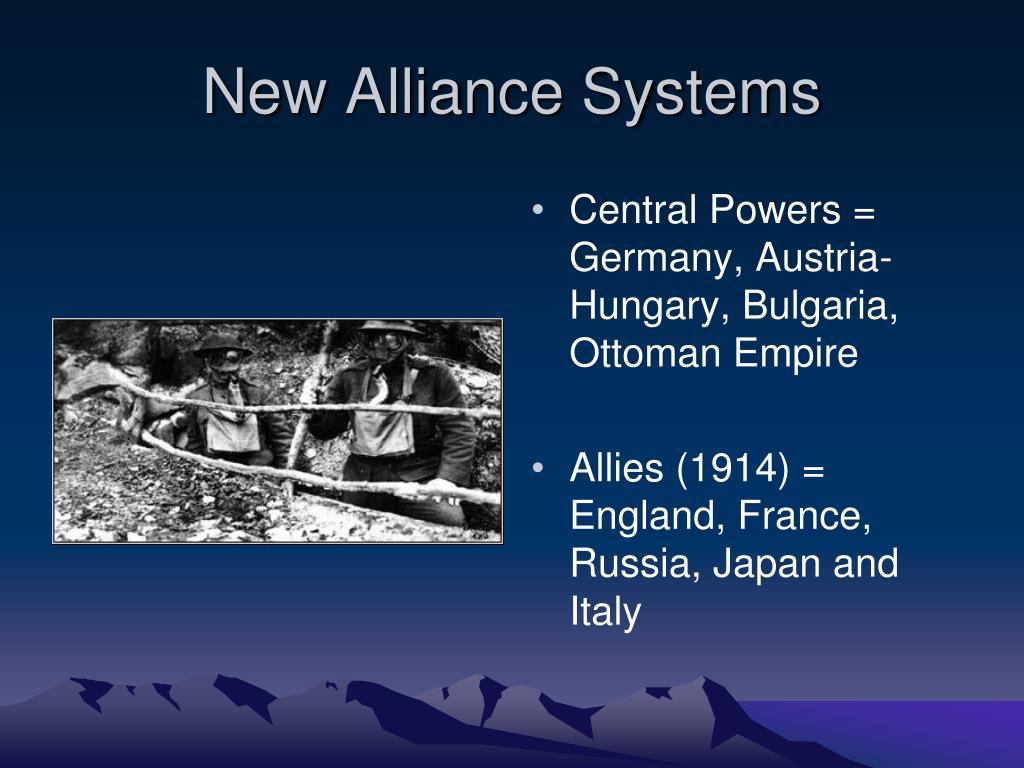 New Alliance Systems

• Central Powers = Germany, Austria-Hungary, Bulgaria, Ottoman Empire

• Allies (1914) = England, France, Russia, Japan and Italy